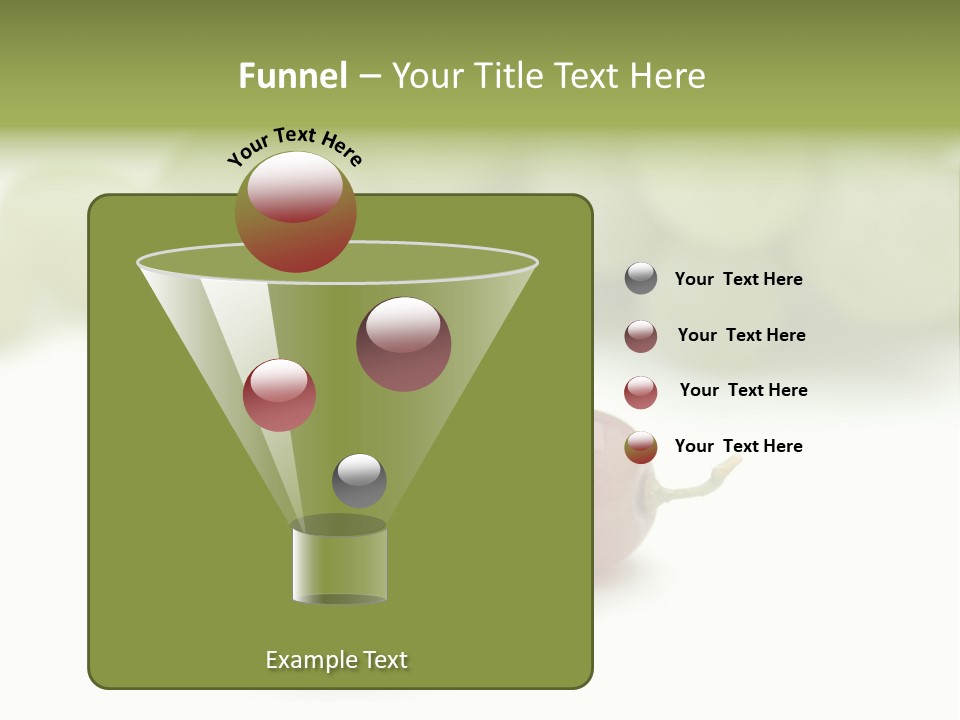 Funnel – Your Title Text Here

Your Text Here

Your Text Here

Your Text Here

Your Text Here

Your Text Here

Example Text